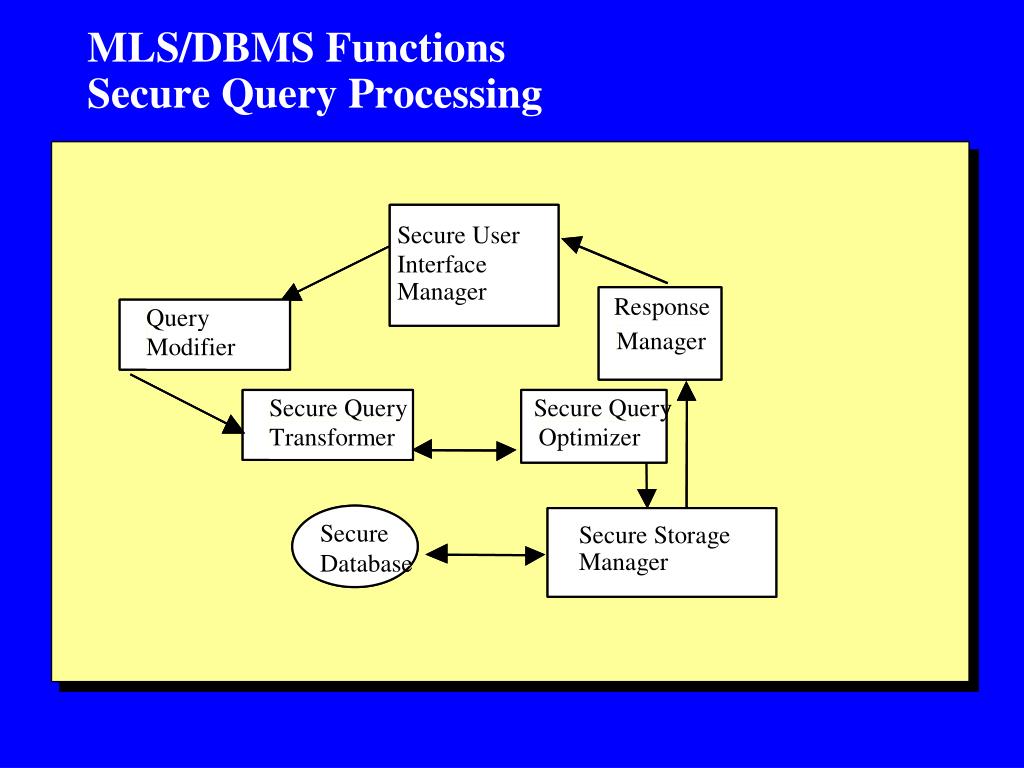 MLS/DBMS Functions
Secure Query Processing

Secure User Interface Manager

Query Modifier

Response Manager

Secure Query Transformer

Secure Query Optimizer

Secure Database

Secure Storage Manager